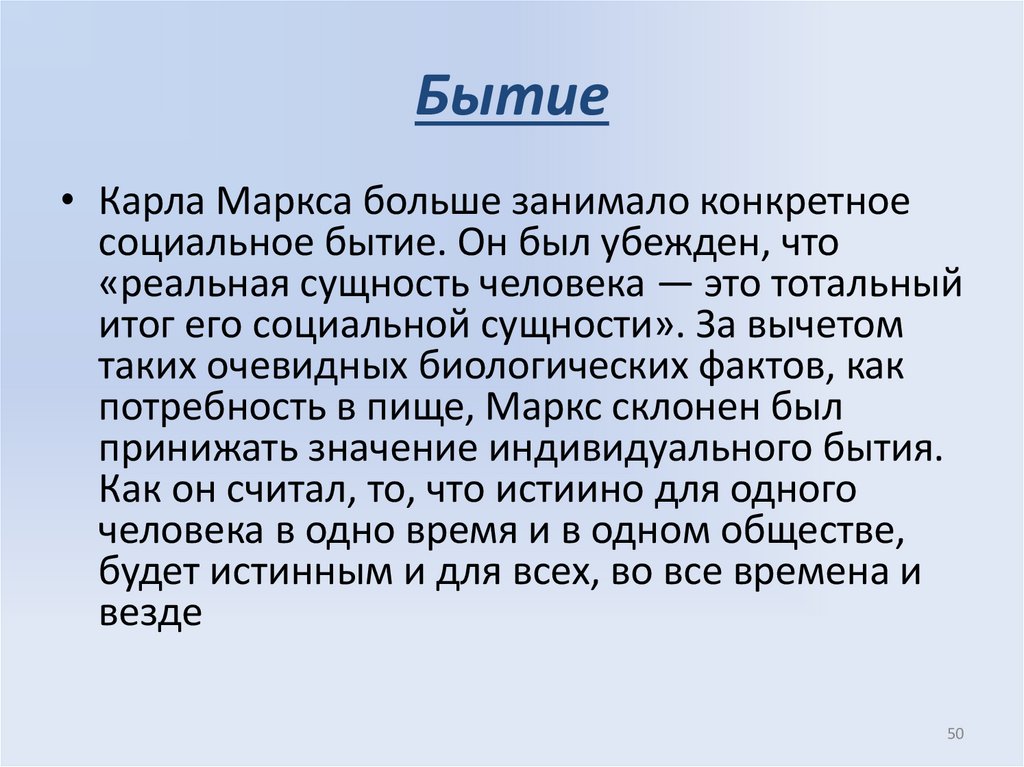 Бытие

• Карла Маркса больше занимало конкретное социальное бытие. Он был убежден, что «реальная сущность человека — это тотальный итог его социальной сущности». За вычетом таких очевидных биологических фактов, как потребность в пище, Маркс склонен был принижать значение индивидуального бытия. Как он считал, то, что истиино для одного человека в одно время и в одном обществе, будет истинным и для всех, во все времена и везде

50